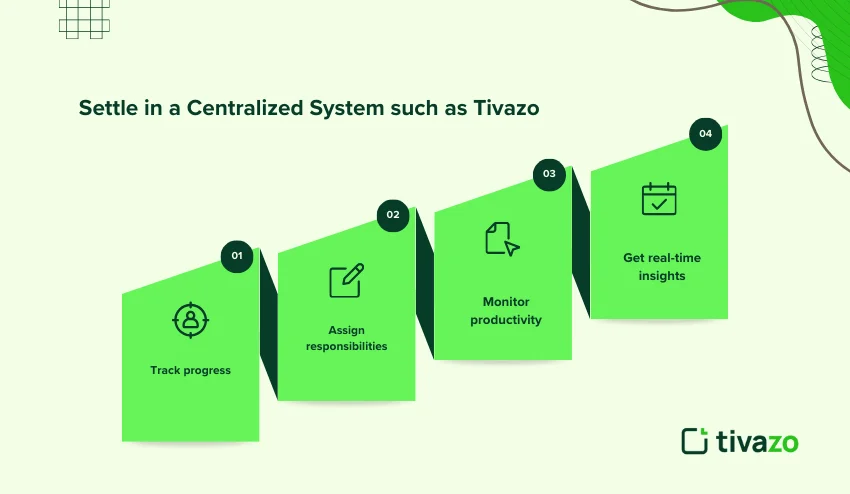 Settle in a Centralized System such as Tivazo

01
Track progress

02
Assign responsibilities

03
Monitor productivity

04
Get real-time insights

tivazo